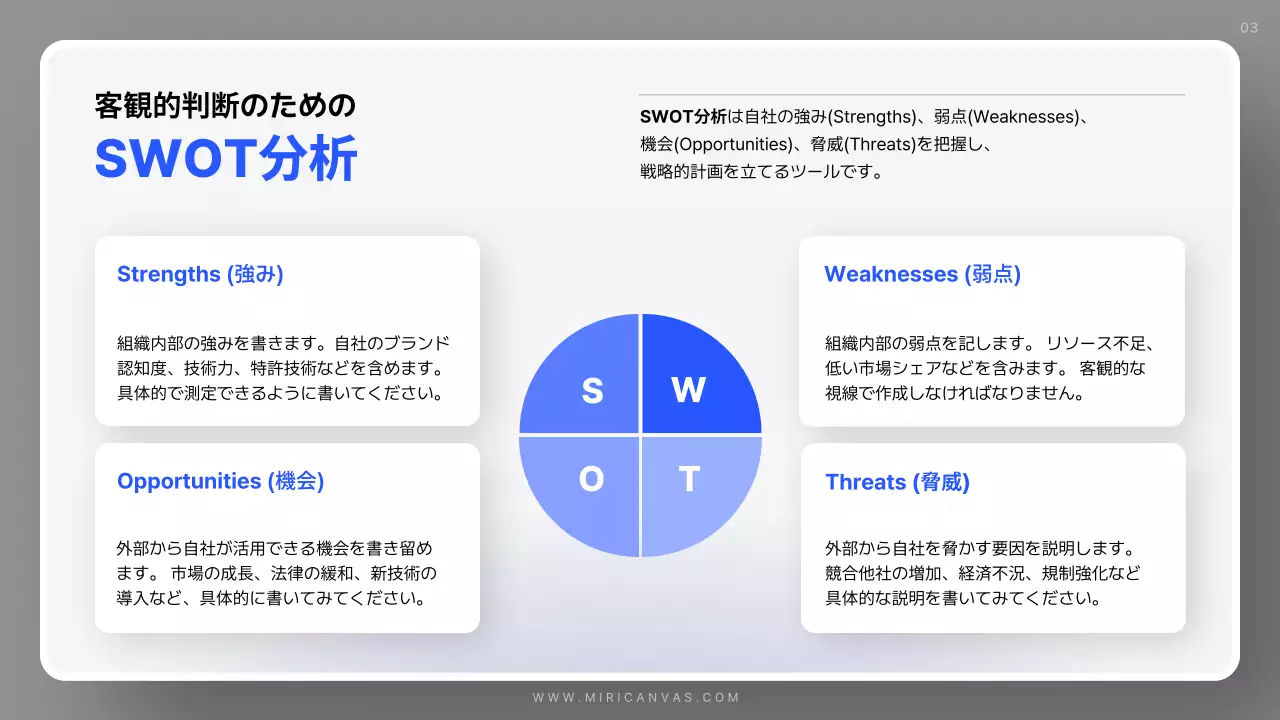 03

客観的判断のための
SWOT分析

SWOT分析は自社の強み(Strengths)、弱点(Weaknesses)、機会(Opportunities)、脅威(Threats)を把握し、戦略的計画を立てるツールです。

Strengths (強み)

組織内部の強みを書きます。自社のブランド認知度、技術力、特許技術などを含めます。具体的で測定できるように書いてください。

Opportunities (機会)

外部から自社が活用できる機会を書き留めます。 市場の成長、法律の緩和、新技術の導入など、具体的に書いてみてください。

S
W
O
T

Weaknesses (弱点)

組織内部の弱点を記します。 リソース不足、低い市場シェアなどを含みます。 客観的な視線で作成しなければなりません。

Threats (脅威)

外部から自社を脅かす要因を説明します。競合他社の増加、経済不況、規制強化など具体的な説明を書いてみてください。

WWW.MIRICANVAS.COM